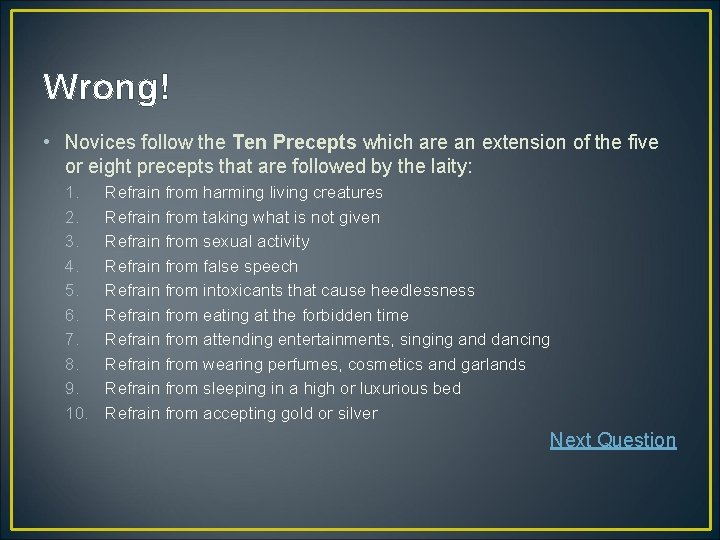 Wrong!

• Novices follow the Ten Precepts which are an extension of the five or eight precepts that are followed by the laity:

1. Refrain from harming living creatures
2. Refrain from taking what is not given
3. Refrain from sexual activity
4. Refrain from false speech
5. Refrain from intoxicants that cause heedlessness
6. Refrain from eating at the forbidden time
7. Refrain from attending entertainments, singing and dancing
8. Refrain from wearing perfumes, cosmetics and garlands
9. Refrain from sleeping in a high or luxurious bed
10. Refrain from accepting gold or silver

Next Question